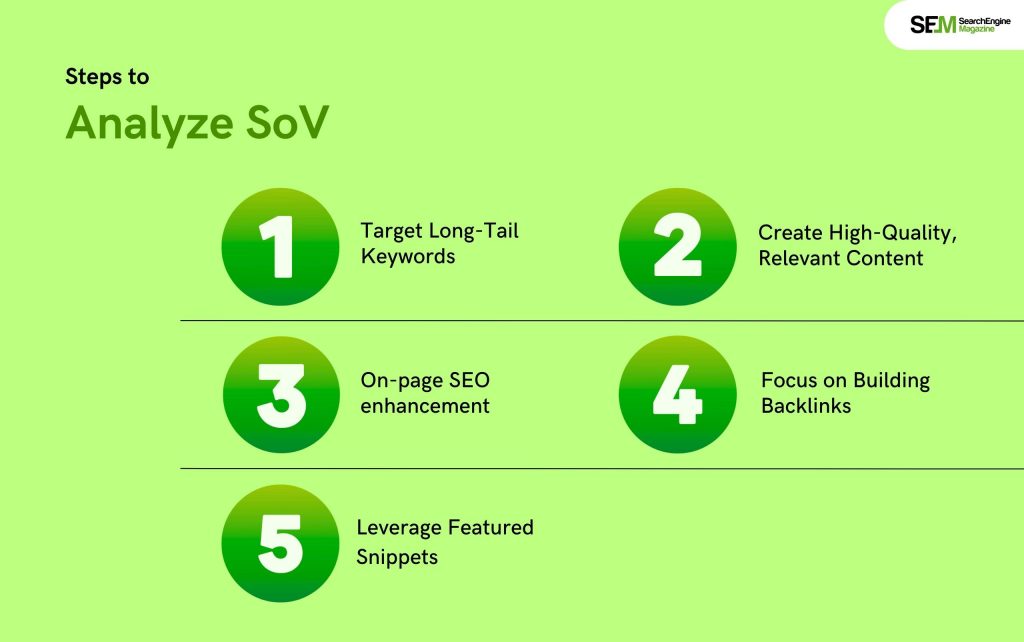 SEM SearchEngine Magazine

Steps to
Analyze SoV

1 Target Long-Tail Keywords

2 Create High-Quality, Relevant Content

3 On-page SEO enhancement

4 Focus on Building Backlinks

5 Leverage Featured Snippets